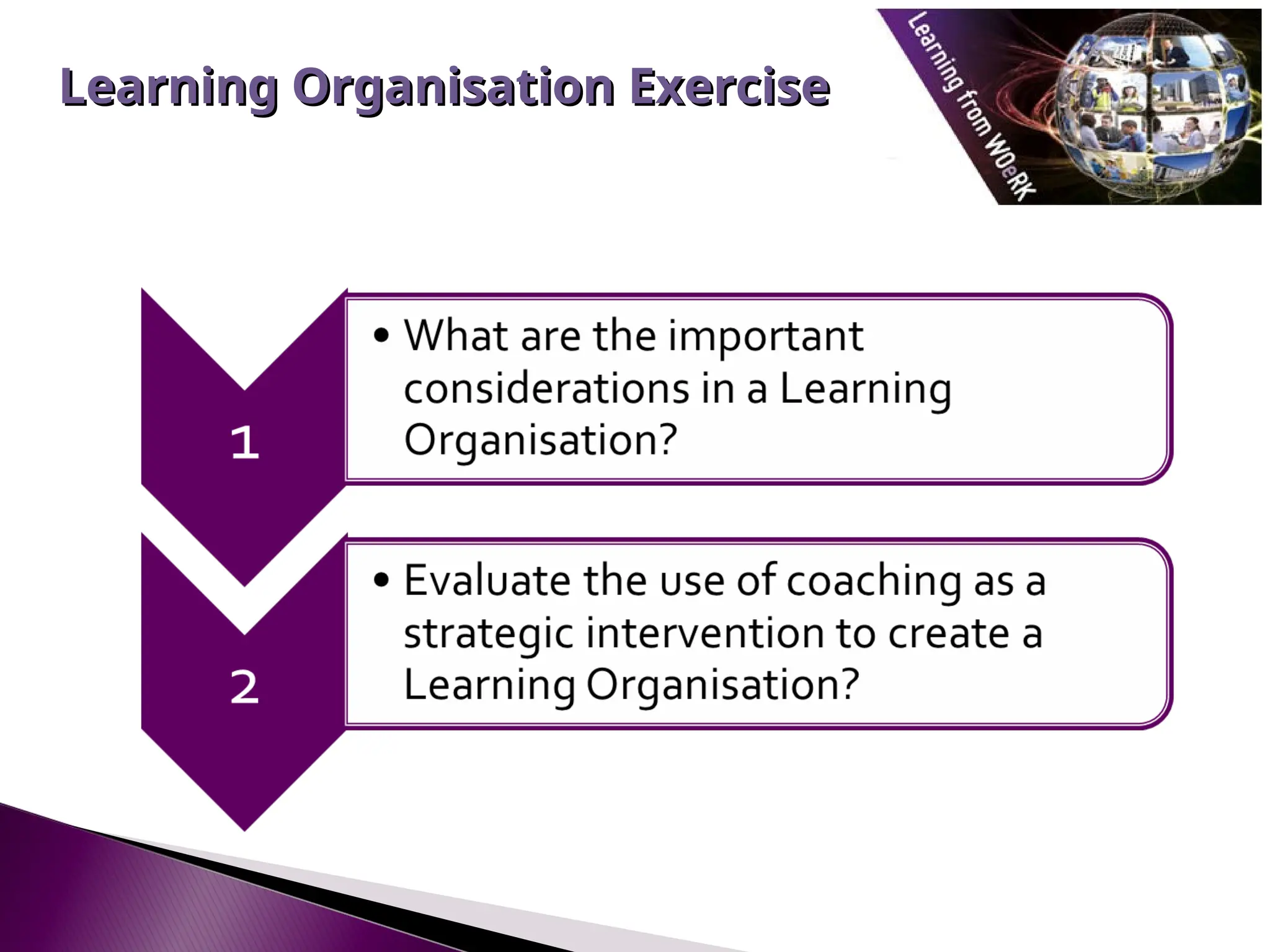 Learning Organisation Exercise

Learning from WOeRK

1

• What are the important considerations in a Learning Organisation?

2

• Evaluate the use of coaching as a strategic intervention to create a Learning Organisation?